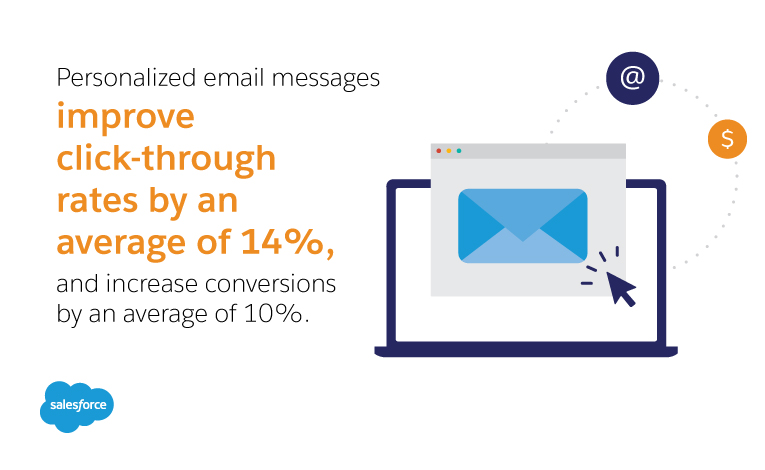 Personalized email messages
improve click-through rates by an average of 14%,
and increase conversions by an average of 10%.

@

$

salesforce